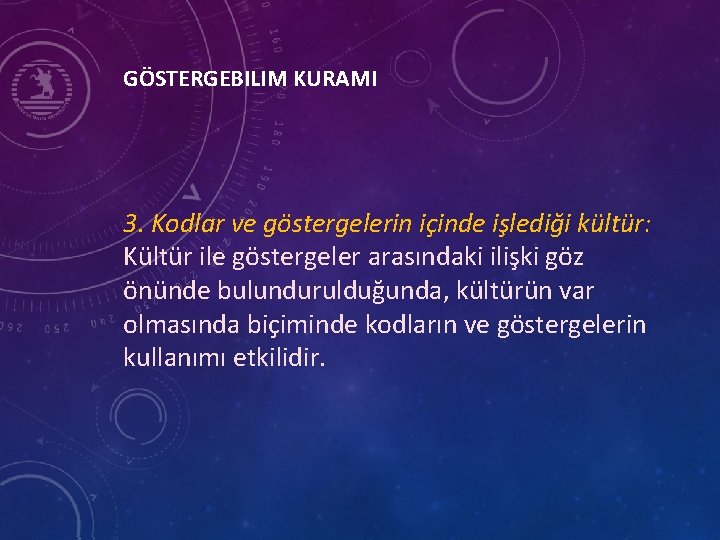 GÖSTERGEBILIM KURAMI

3. Kodlar ve göstergelerin içinde işlediği kültür: Kültür ile göstergeler arasındaki ilişki göz önünde bulundurulduğunda, kültürün var olmasında biçiminde kodların ve göstergelerin kullanımı etkilidir.